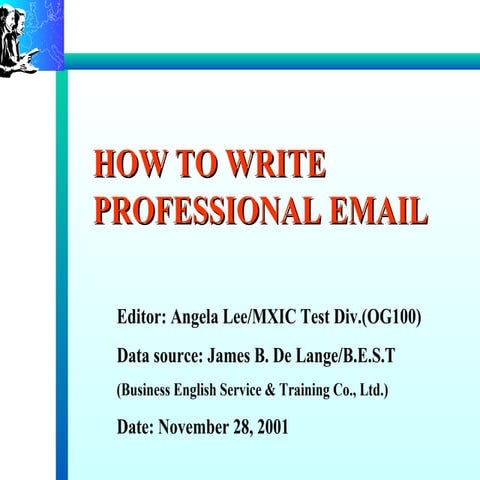 HOW TO WRITE PROFESSIONAL EMAIL

Editor: Angela Lee/MXIC Test Div.(OG100)

Data source: James B. De Lange/B.E.S.T

(Business English Service & Training Co., Ltd.)

Date: November 28, 2001